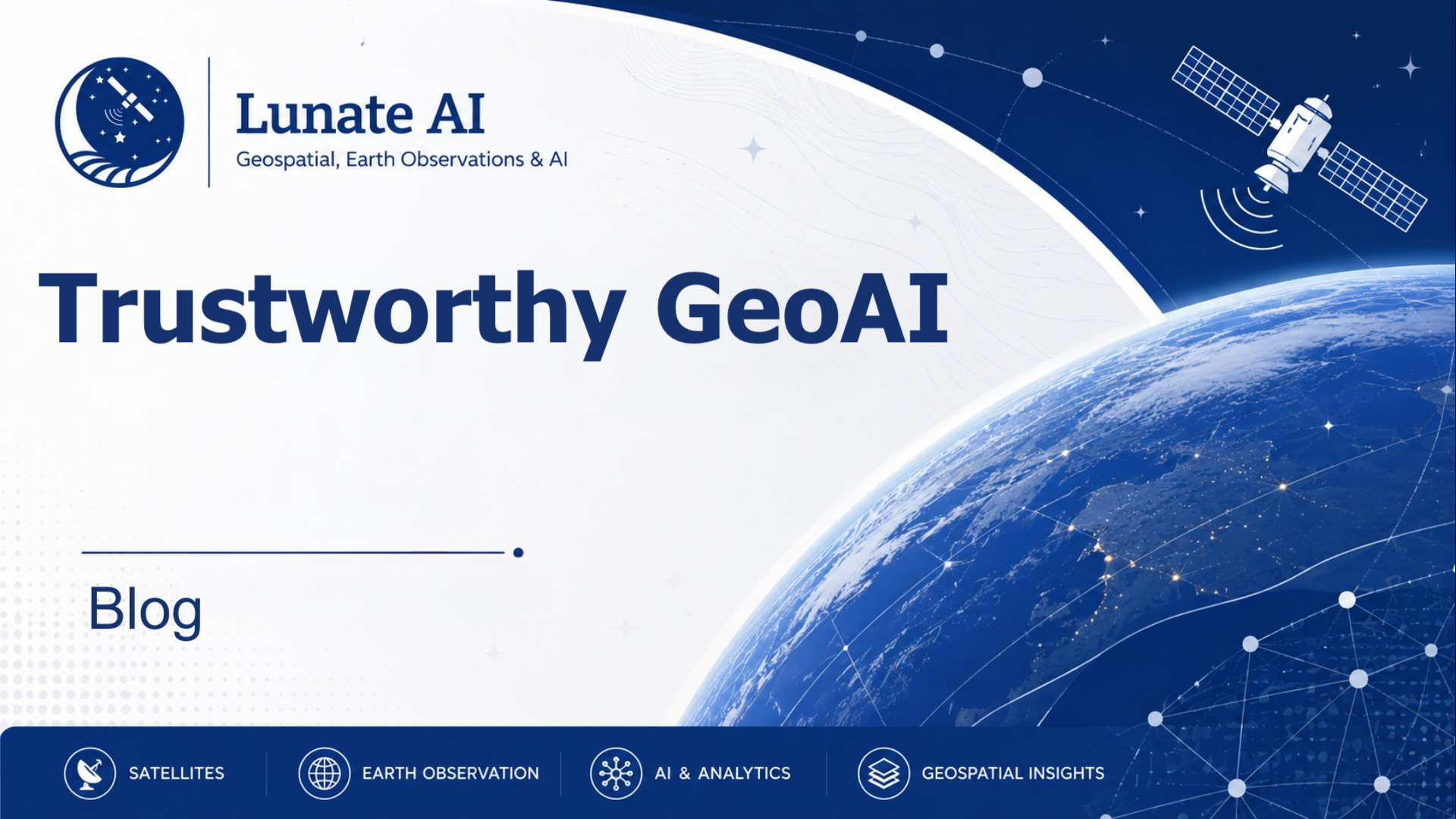 Lunate AI
Geospatial, Earth Observations & AI

Trustworthy GeoAI

Blog

SATELLITES
EARTH OBSERVATION
AI & ANALYTICS
GEOSPATIAL INSIGHTS